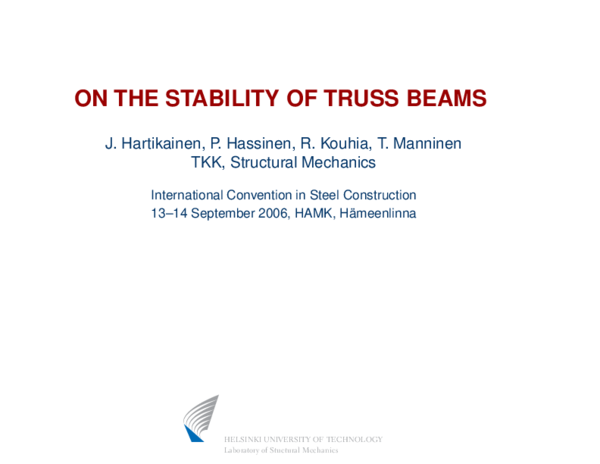 ON THE STABILITY OF TRUSS BEAMS

J. Hartikainen, P. Hassinen, R. Kouhia, T. Manninen
TKK, Structural Mechanics

International Convention in Steel Construction
13–14 September 2006, HAMK, Hämeenlinna

HELSINKI UNIVERSITY OF TECHNOLOGY
Laboratory of Stuctural Mechanics